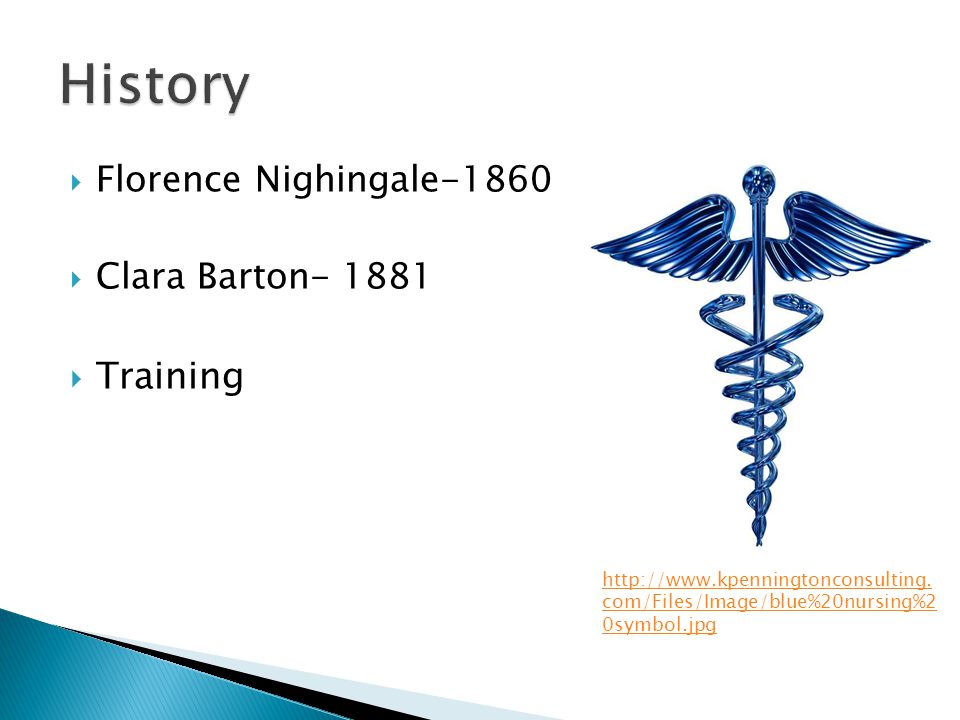 History

Florence Nighingale-1860

Clara Barton- 1881

Training

http://www.kpenningtonconsulting.com/Files/Image/blue%20nursing%20symbol.jpg